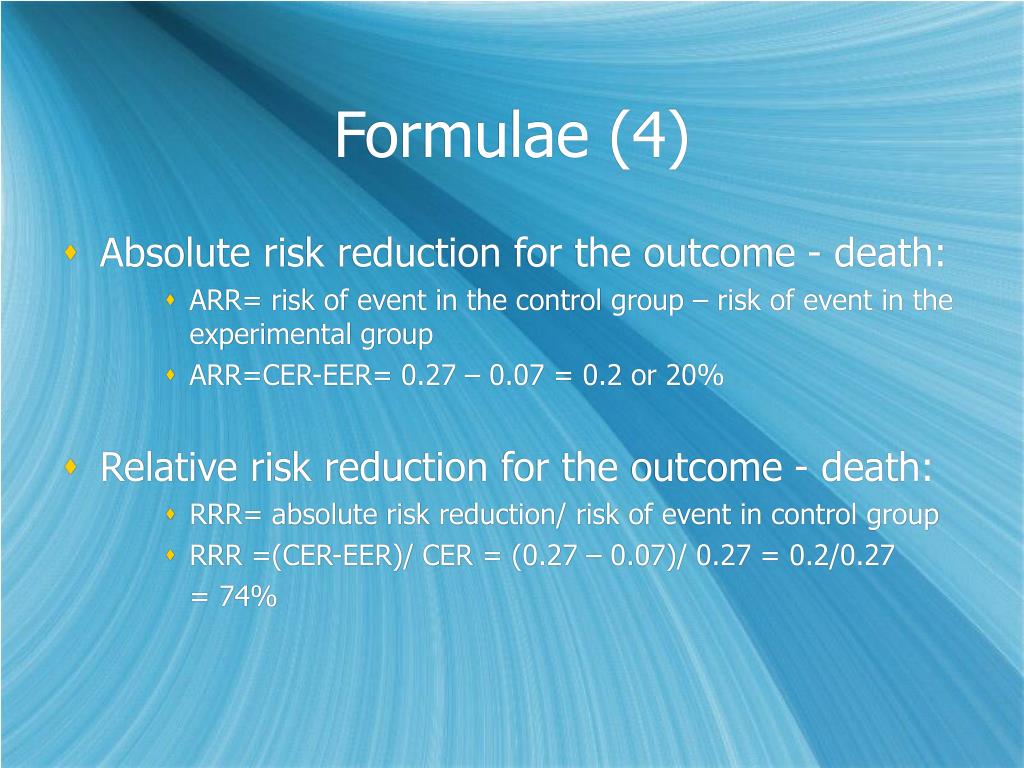 Formulae (4)

Absolute risk reduction for the outcome - death:

ARR= risk of event in the control group – risk of event in the experimental group

ARR=CER-EER= 0.27 – 0.07 = 0.2 or 20%

Relative risk reduction for the outcome - death:

RRR= absolute risk reduction/ risk of event in control group

RRR =(CER-EER)/ CER = (0.27 – 0.07)/ 0.27 = 0.2/0.27 = 74%